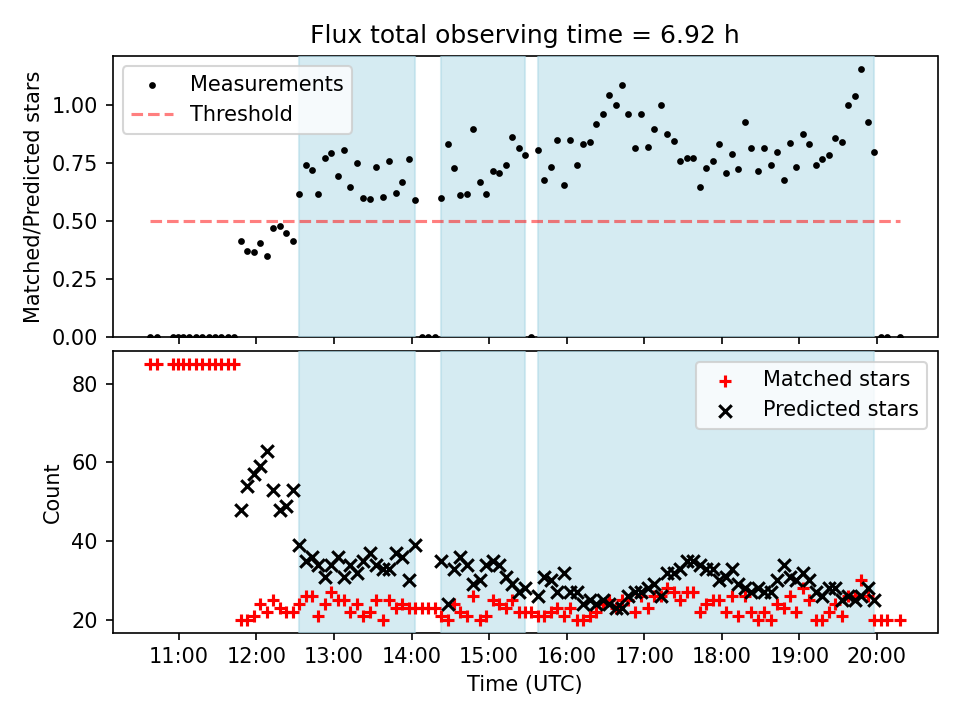 Flux total observing time = 6.92 h

Measurements
Threshold

Matched/Predicted stars

1.00
0.75
0.50
0.25
0.00

Matched stars
Predicted stars

Count

80
60
40
20

11:00
12:00
13:00
14:00
15:00
16:00
17:00
18:00
19:00
20:00

Time (UTC)